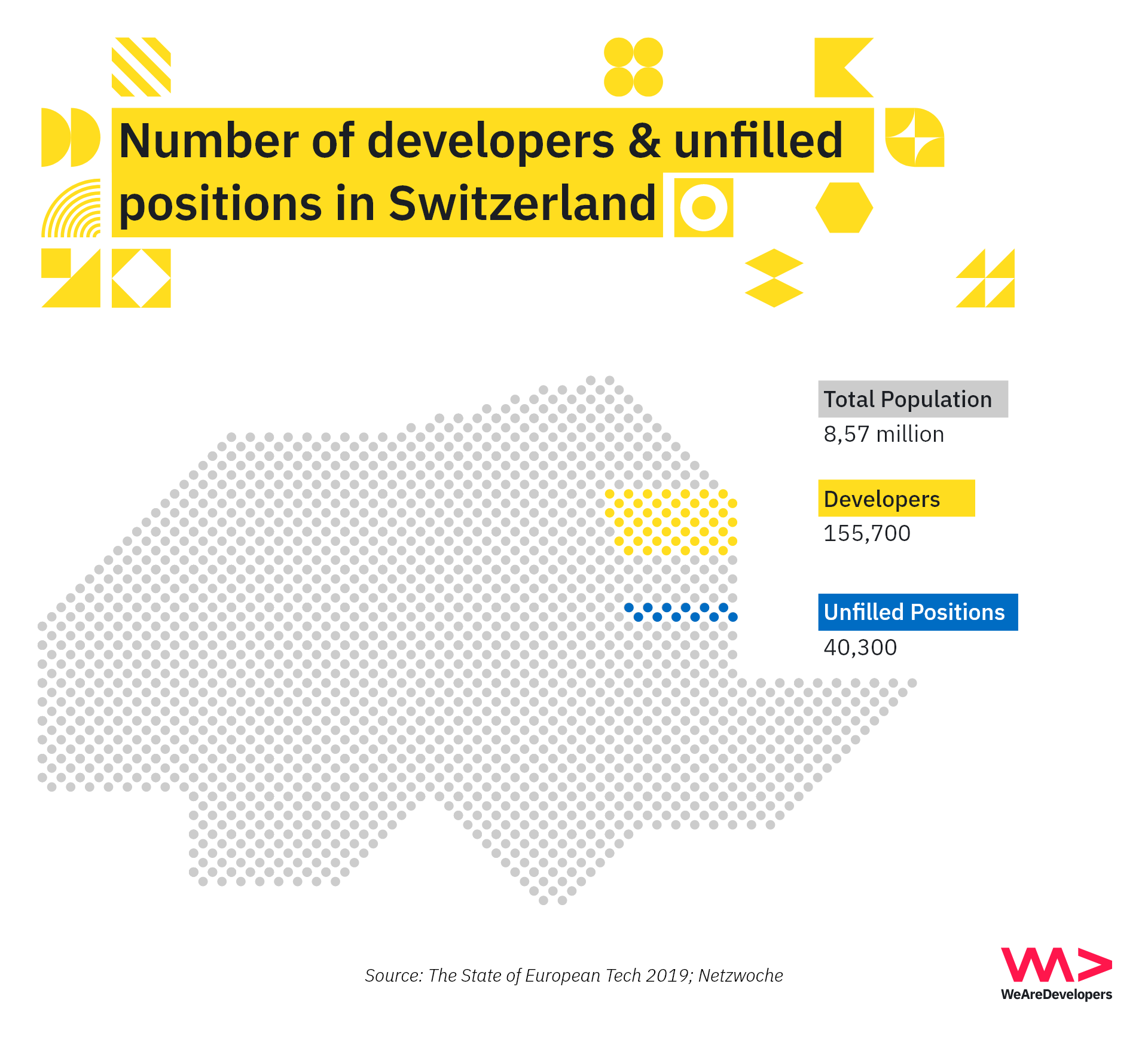 Number of developers & unfilled positions in Switzerland

Total Population
8,57 million

Developers
155,700

Unfilled Positions
40,300

Source: The State of European Tech 2019; Netzwoche

WeAreDevelopers